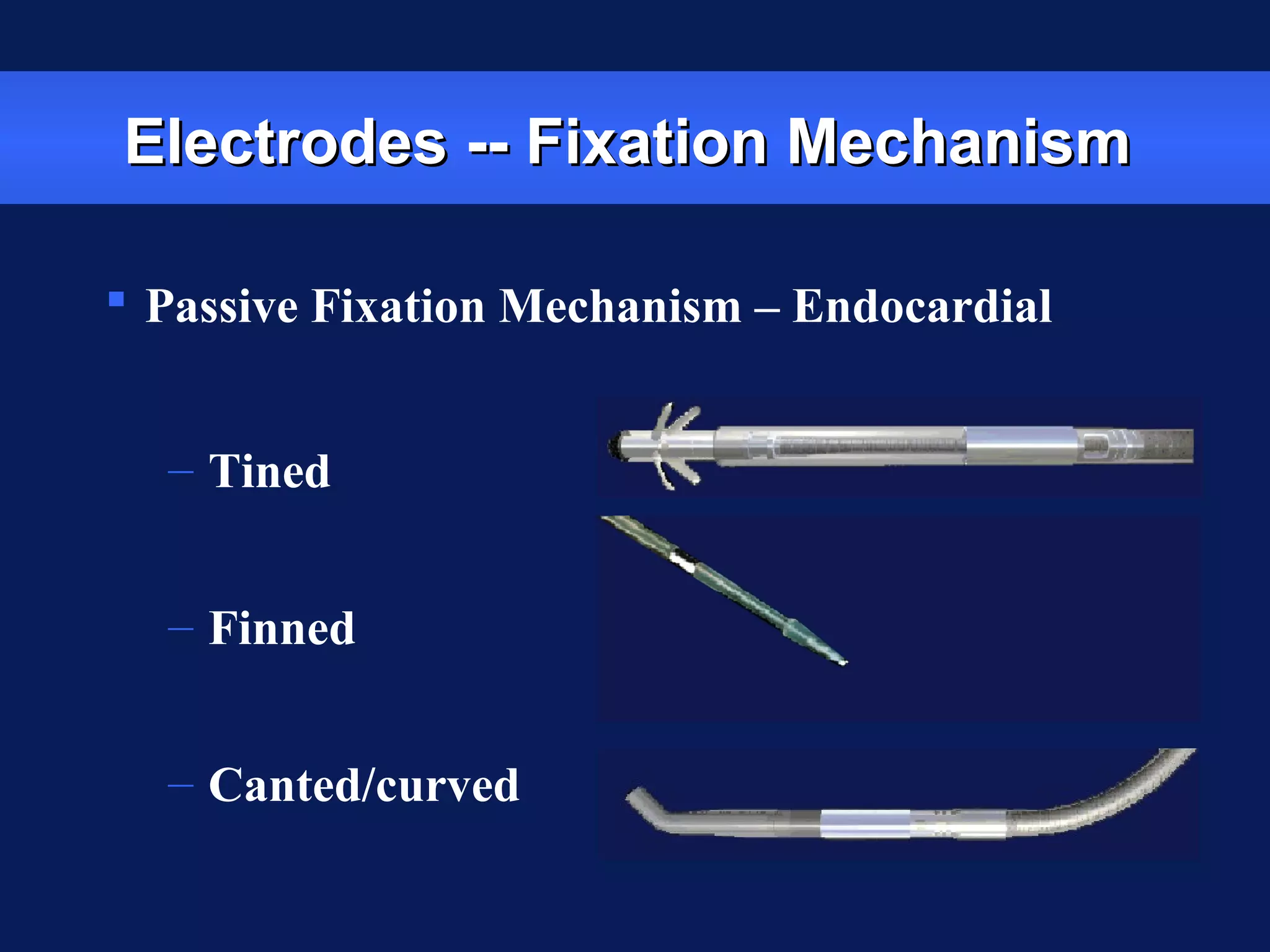 Electrodes -- Fixation Mechanism

▪ Passive Fixation Mechanism – Endocardial

– Tined

– Finned

– Canted/curved